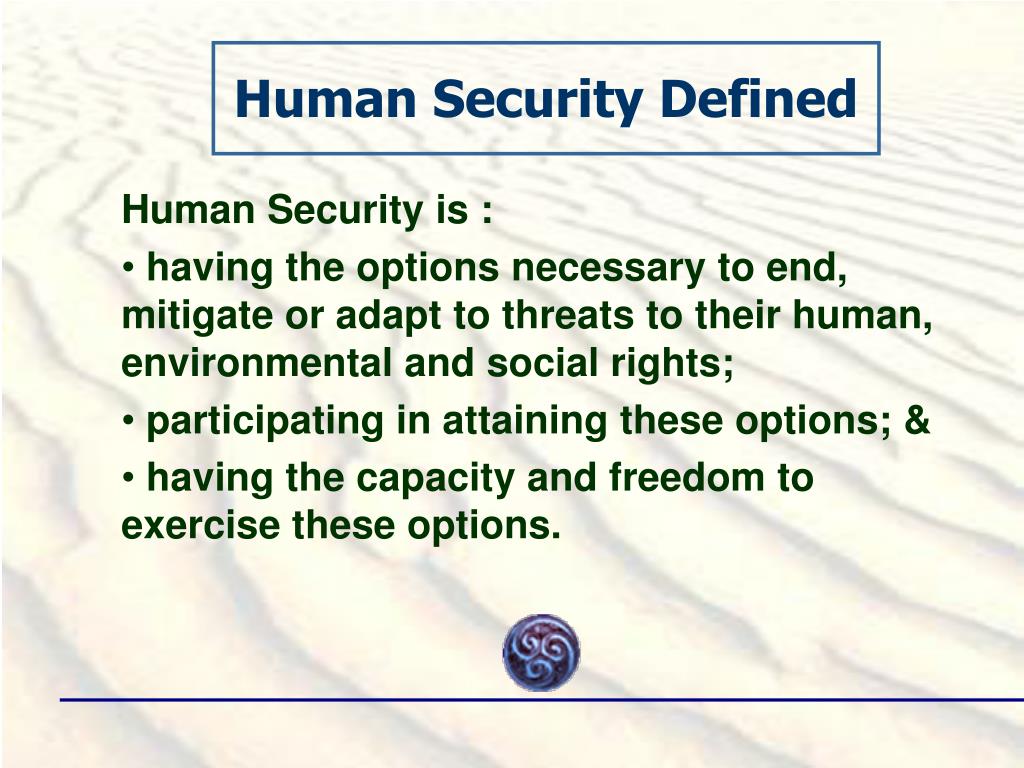 Human Security Defined

Human Security is :

• having the options necessary to end, mitigate or adapt to threats to their human, environmental and social rights;

• participating in attaining these options; &

• having the capacity and freedom to exercise these options.